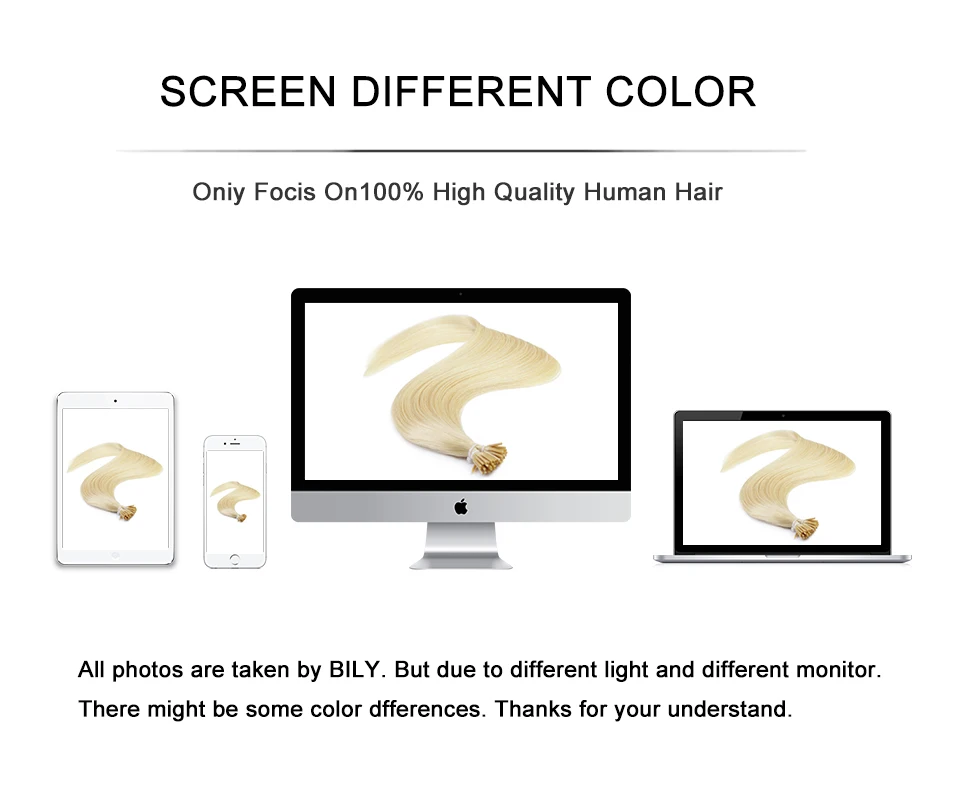 SCREEN DIFFERENT COLOR

Oniy Focis On100% High Quality Human Hair

All photos are taken by BILY. But due to different light and different monitor. There might be some color dfferences. Thanks for your understand.